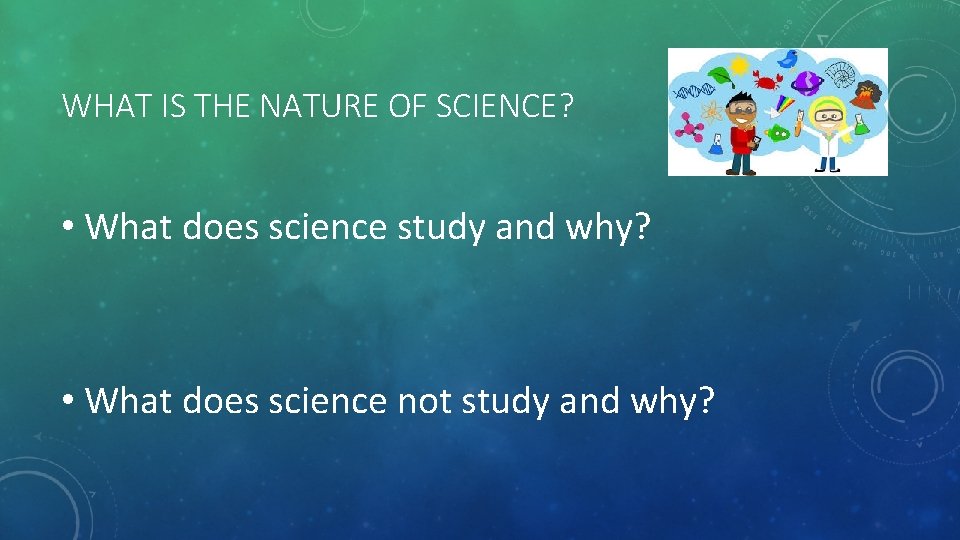 WHAT IS THE NATURE OF SCIENCE?

• What does science study and why?

• What does science not study and why?